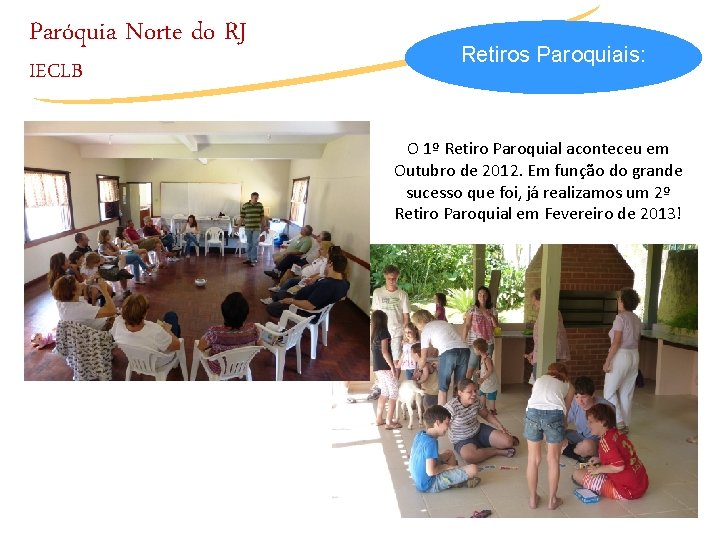 Paróquia Norte do RJ

IECLB

Retiros Paroquiais:

O 1º Retiro Paroquial aconteceu em Outubro de 2012. Em função do grande sucesso que foi, já realizamos um 2º Retiro Paroquial em Fevereiro de 2013!